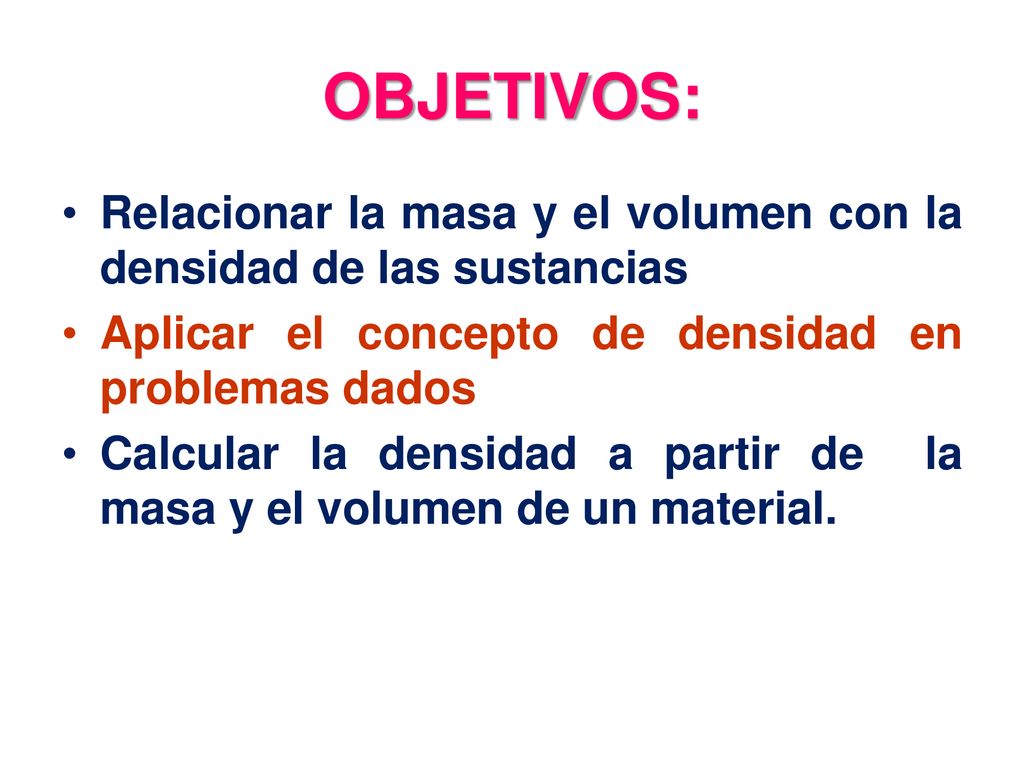 OBJETIVOS:

• Relacionar la masa y el volumen con la densidad de las sustancias

• Aplicar el concepto de densidad en problemas dados

• Calcular la densidad a partir de la masa y el volumen de un material.